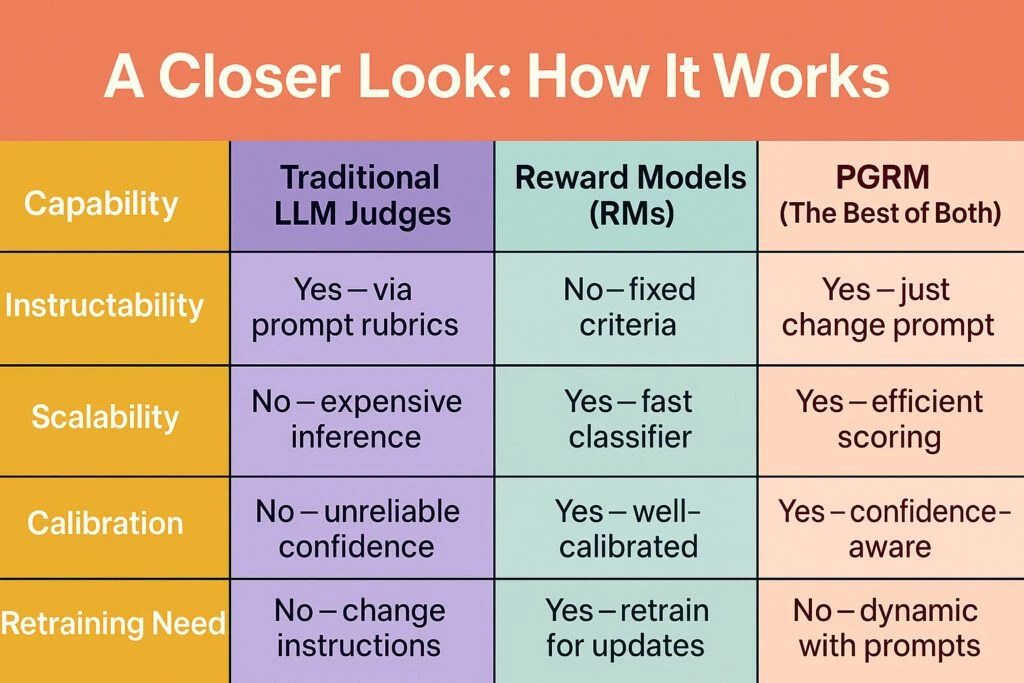 A Closer Look: How It Works

| Capability | Traditional LLM Judges | Reward Models (RMs) | PGRM (The Best of Both) |
|---|---|---|---|
| Instructability | Yes – via prompt rubrics | No – fixed criteria | Yes – just change prompt |
| Scalability | No – expensive inference | Yes – fast classifier | Yes – efficient scoring |
| Calibration | No – unreliable confidence | Yes – well-calibrated | Yes – confidence-aware |
| Retraining Need | No – change instructions | Yes – retrain for updates | No – dynamic with prompts |